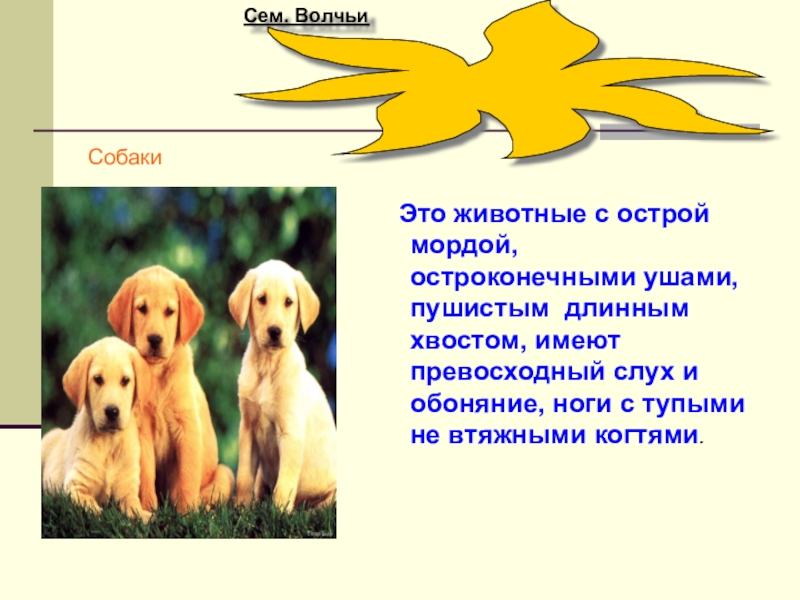 Сем. Волчьи

Собаки

Это животные с острой мордой, остроконечными ушами, пушистым длинным хвостом, имеют превосходный слух и обоняние, ноги с тупыми не втяжными когтями.